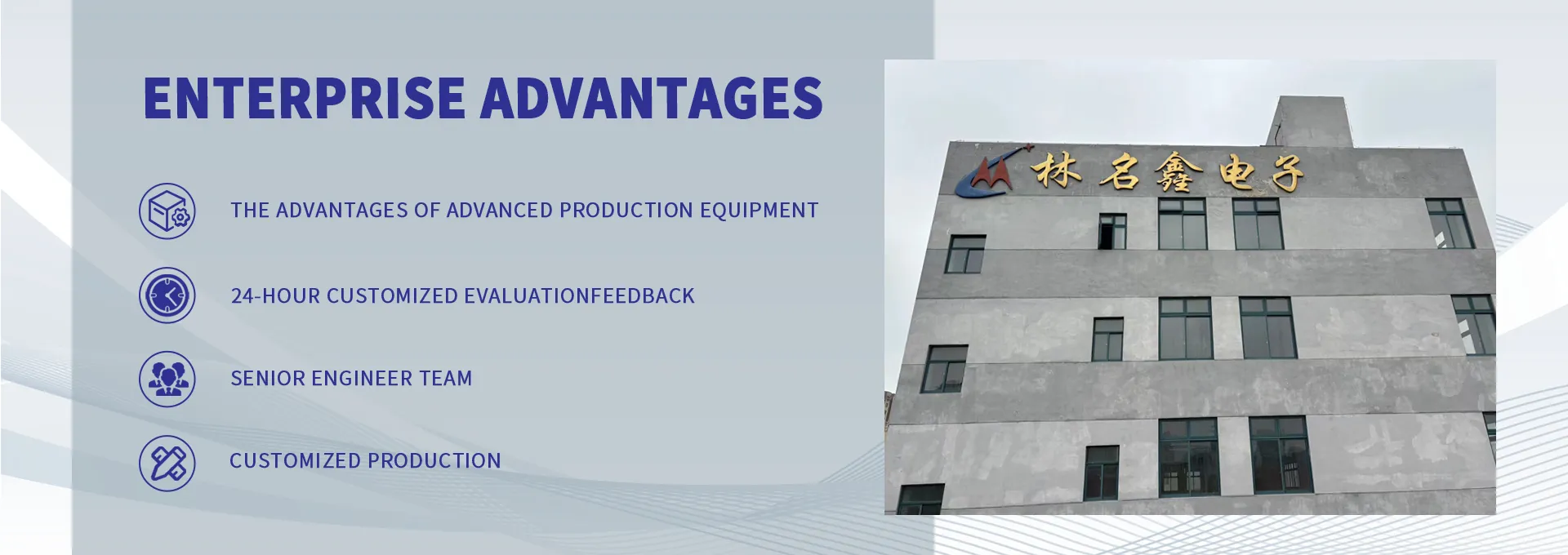 ENTERPRISE ADVANTAGES

THE ADVANTAGES OF ADVANCED PRODUCTION EQUIPMENT

24-HOUR CUSTOMIZED EVALUATIONFEEDBACK

SENIOR ENGINEER TEAM

CUSTOMIZED PRODUCTION

林名鑫电子